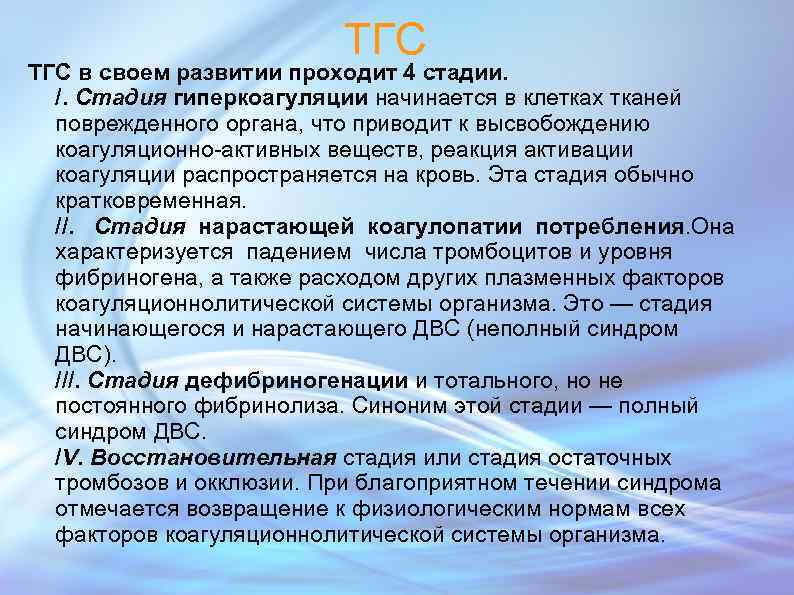 ТГС

ТГС в своем развитии проходит 4 стадии.

I. Стадия гиперкоагуляции начинается в клетках тканей поврежденного органа, что приводит к высвобождению коагуляционно-активных веществ, реакция активации коагуляции распространяется на кровь. Эта стадия обычно кратковременная.

II. Стадия нарастающей коагулопатии потребления.Она характеризуется падением числа тромбоцитов и уровня фибриногена, а также расходом других плазменных факторов коагуляционнолитической системы организма. Это — стадия начинающегося и нарастающего ДВС (неполный синдром ДВС).

III. Стадия дефибриногенации и тотального, но не постоянного фибринолиза. Синоним этой стадии — полный синдром ДВС.

IV. Восстановительная стадия или стадия остаточных тромбозов и окклюзии. При благоприятном течении синдрома отмечается возвращение к физиологическим нормам всех факторов коагуляционнолитической системы организма.